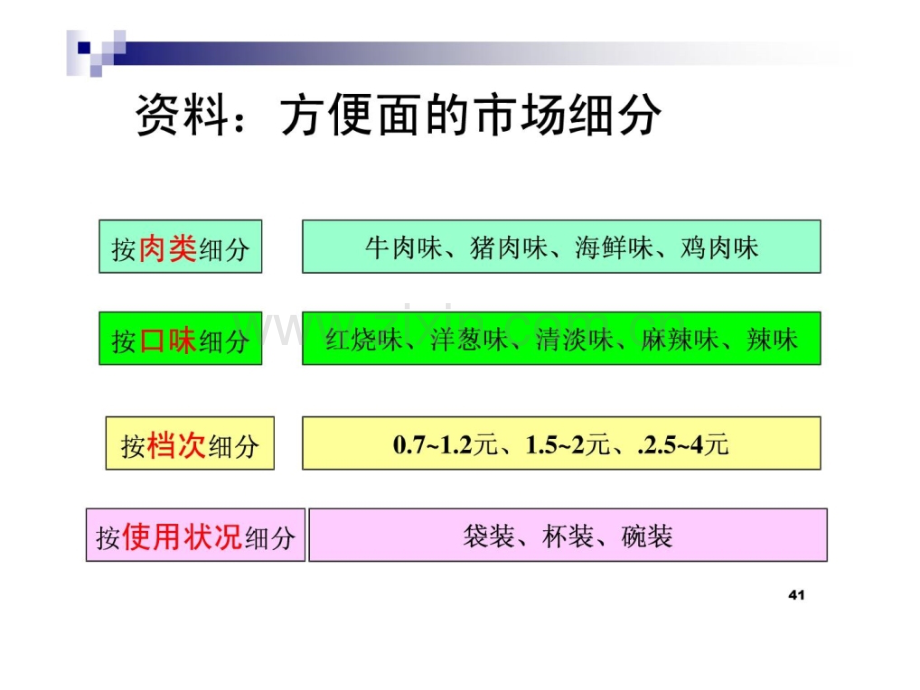 资料：方便面的市场细分

按肉类细分

牛肉味、猪肉味、海鲜味、鸡肉味

按口味细分

红烧味、洋葱味、清淡味、麻辣味、辣味

按档次细分

0.7~1.2元、1.5~2元、.2.5~4元

按使用状况细分

袋装、杯装、碗装

41